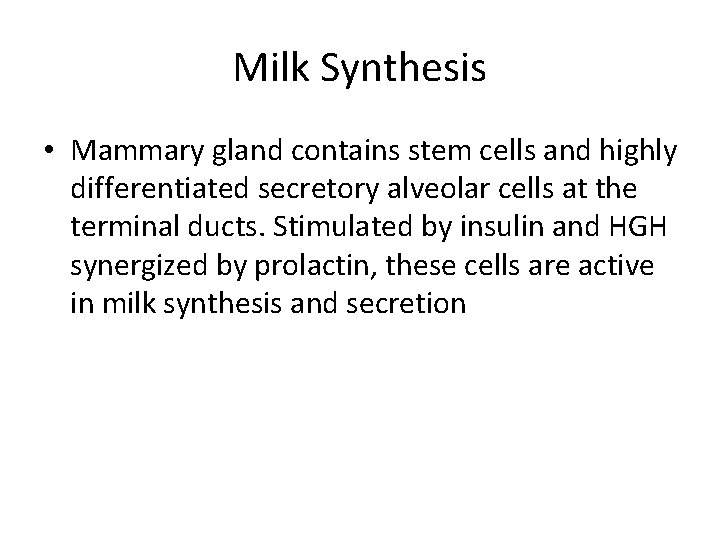 Milk Synthesis

• Mammary gland contains stem cells and highly differentiated secretory alveolar cells at the terminal ducts. Stimulated by insulin and HGH synergized by prolactin, these cells are active in milk synthesis and secretion